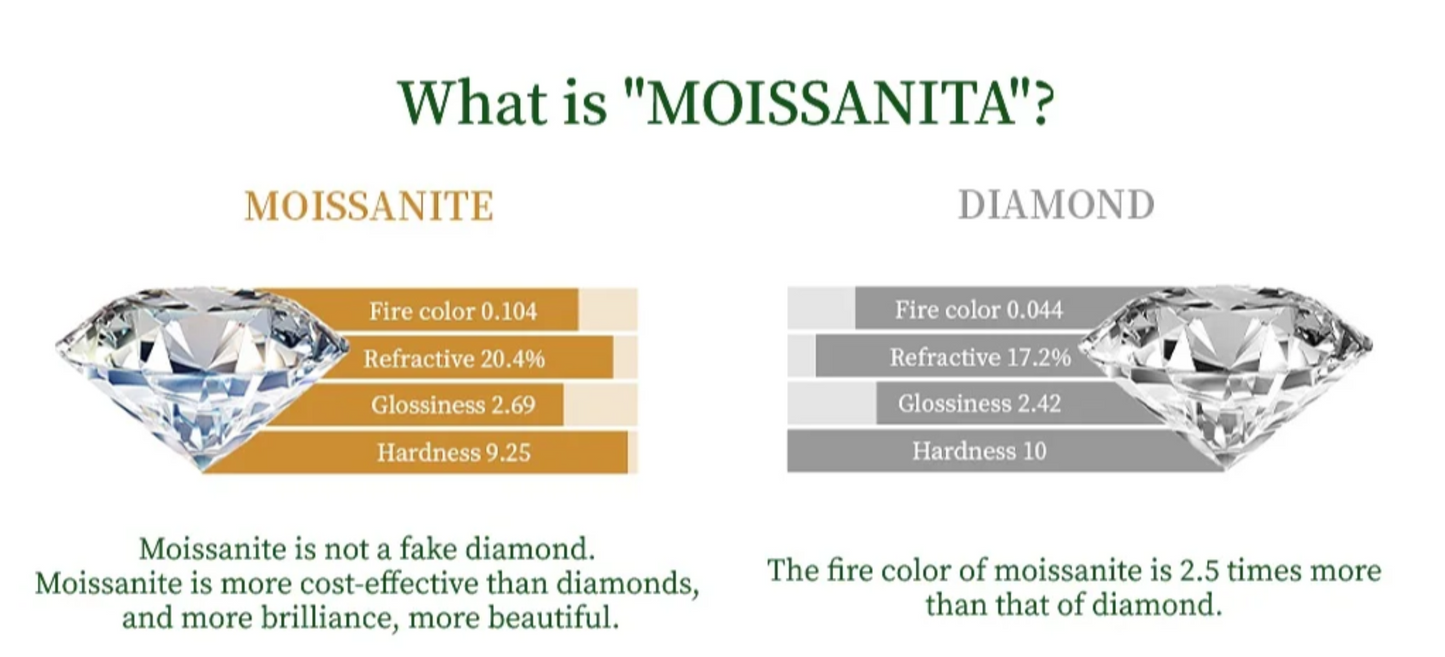 What is "MOISSANITA"?

MOISSANITE

Fire color 0.104
Refractive 20.4%
Glossiness 2.69
Hardness 9.25

Moissanite is not a fake diamond.
Moissanite is more cost-effective than diamonds, and more brilliance, more beautiful.

DIAMOND

Fire color 0.044
Refractive 17.2%
Glossiness 2.42
Hardness 10

The fire color of moissanite is 2.5 times more than that of diamond.